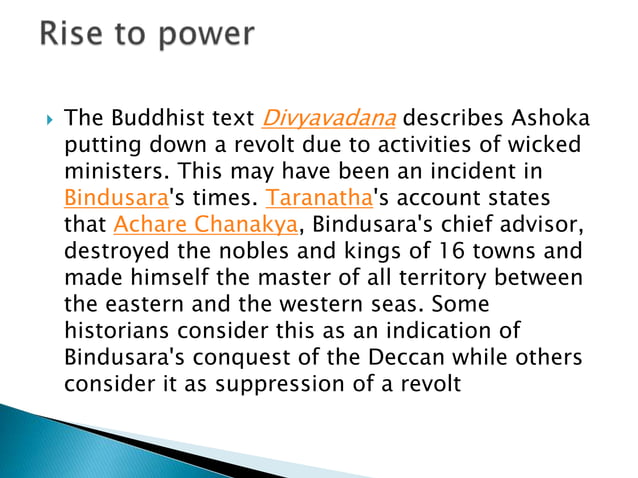 Rise to power

The Buddhist text Divyavadana describes Ashoka putting down a revolt due to activities of wicked ministers. This may have been an incident in Bindusara's times. Taranatha's account states that Achare Chanakya, Bindusara's chief advisor, destroyed the nobles and kings of 16 towns and made himself the master of all territory between the eastern and the western seas. Some historians consider this as an indication of Bindusara's conquest of the Deccan while others consider it as suppression of a revolt